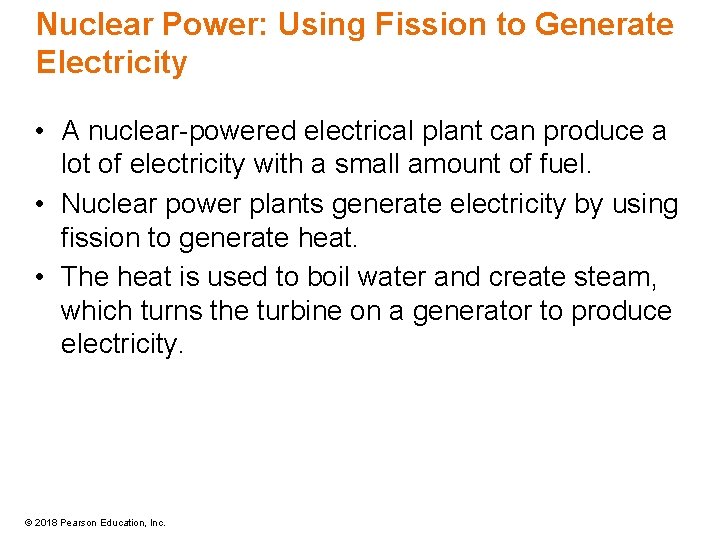 Nuclear Power: Using Fission to Generate Electricity

• A nuclear-powered electrical plant can produce a lot of electricity with a small amount of fuel.
• Nuclear power plants generate electricity by using fission to generate heat.
• The heat is used to boil water and create steam, which turns the turbine on a generator to produce electricity.

© 2018 Pearson Education, Inc.